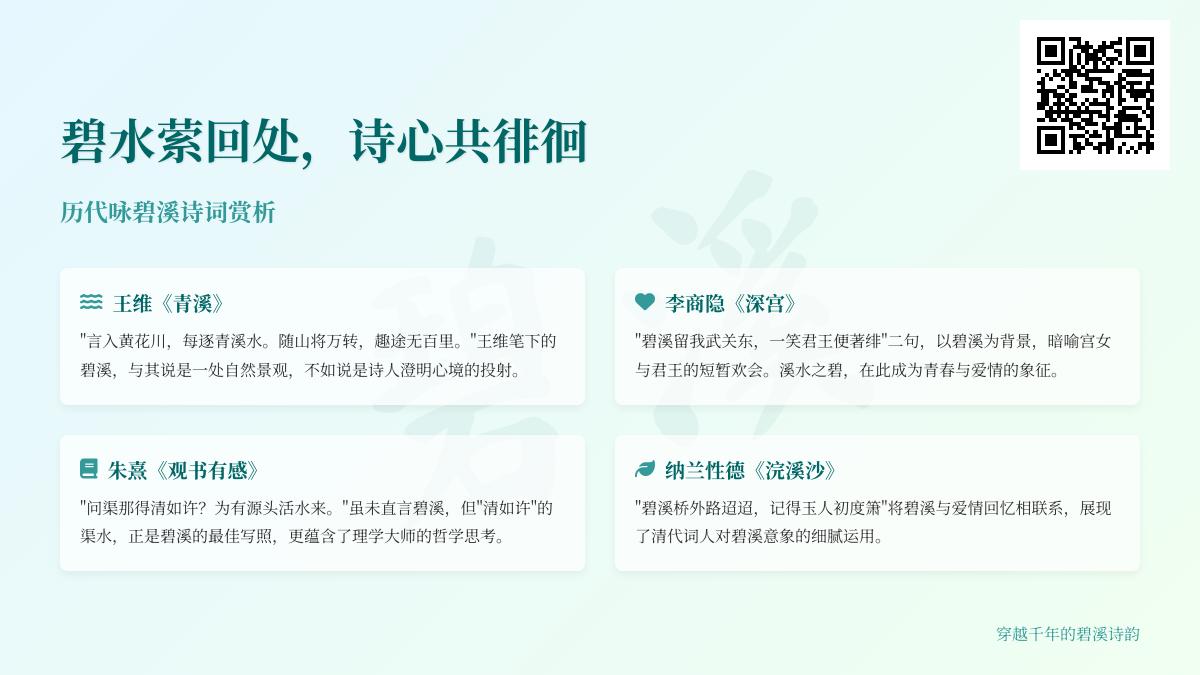 碧水萦回处，诗心共徘徊

历代咏碧溪诗词赏析

王维《青溪》

"言入黄花川，每逐青溪水。随山将万转，趣途无百里。"王维笔下的碧溪，与其说是一处自然景观，不如说是诗人澄明心境的投射。

李商隐《深宫》

"碧溪留我武关东，一笑君王便著绯"二句，以碧溪为背景，暗喻宫女与君王的短暂欢会。溪水之碧，在此成为青春与爱情的象征。

朱熹《观书有感》

"问渠那得清如许？为有源头活水来。"虽未直言碧溪，但"清如许"的渠水，正是碧溪的最佳写照，更蕴含了理学大师的哲学思考。

纳兰性德《浣溪沙》

"碧溪桥外路迢迢，记得玉人初度箫"将碧溪与爱情回忆相联系，展现了清代词人对碧溪意象的细腻运用。

穿越千年的碧溪诗韵